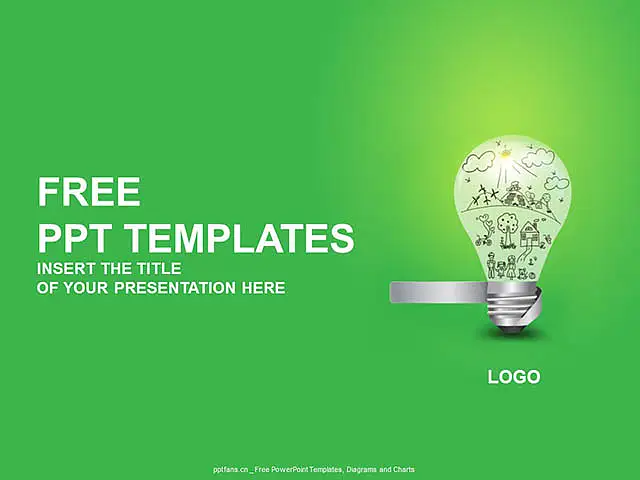 FREE
PPT TEMPLATES

INSERT THE TITLE
OF YOUR PRESENTATION HERE

LOGO

pptfans.cn _ Free PowerPoint Templates, Diagrams and Charts